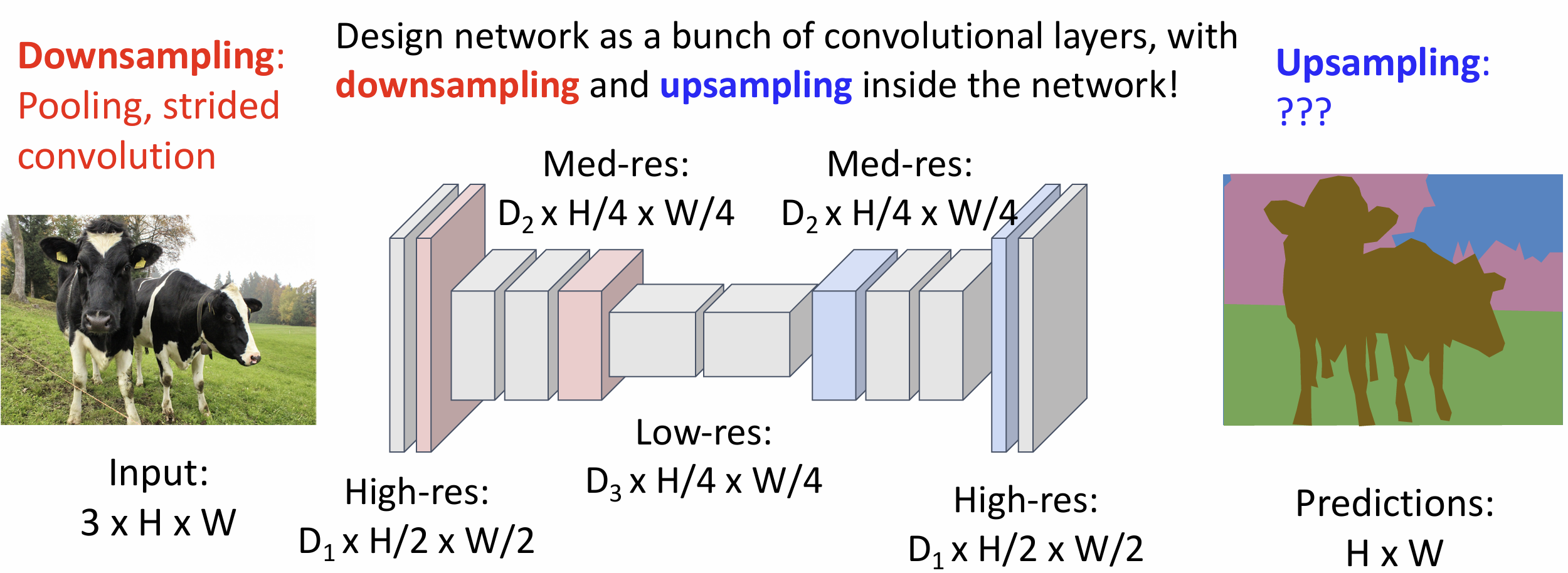 Downsampling: Pooling, strided convolution

Design network as a bunch of convolutional layers, with downsampling and upsampling inside the network!

Upsampling: ???

Med-res: $D_2$ x H/4 x W/4

Med-res: $D_2$ x H/4 x W/4

Low-res: $D_3$ x H/4 x W/4

Input: 3 x H x W

High-res: $D_1$ x H/2 x W/2

High-res: $D_1$ x H/2 x W/2

Predictions: H x W